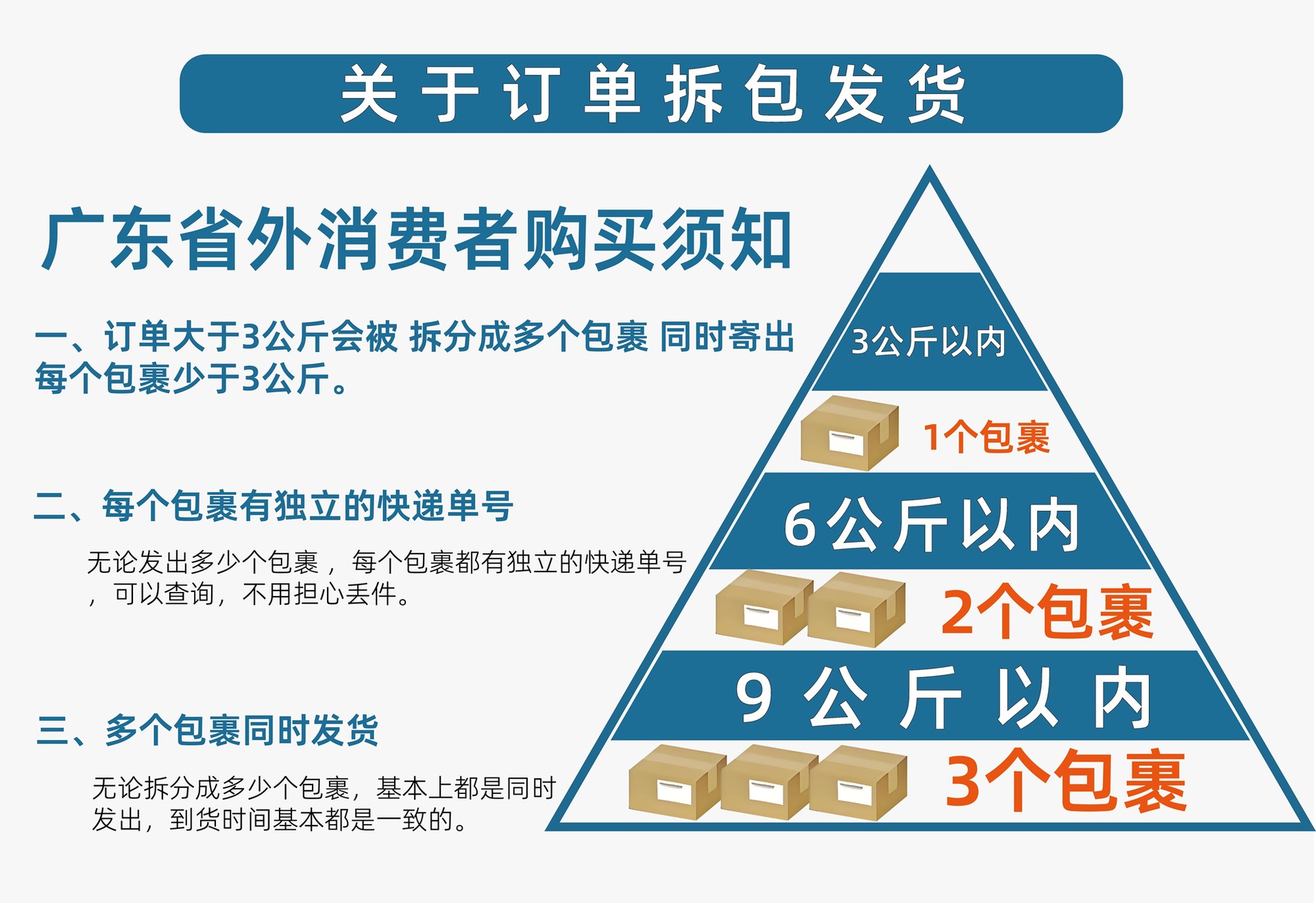 关于订单拆包发货

广东省外消费者购买须知

一、订单大于3公斤会被 拆分成多个包裹 同时寄出 每个包裹少于3公斤。

二、每个包裹有独立的快递单号

无论发出多少个包裹，每个包裹都有独立的快递单号，可以查询，不用担心丢件。

三、多个包裹同时发货

无论拆分成多少个包裹，基本上都是同时发出，到货时间基本都是一致的。

3公斤以内

1个包裹

6公斤以内

2个包裹

9公斤以内

3个包裹